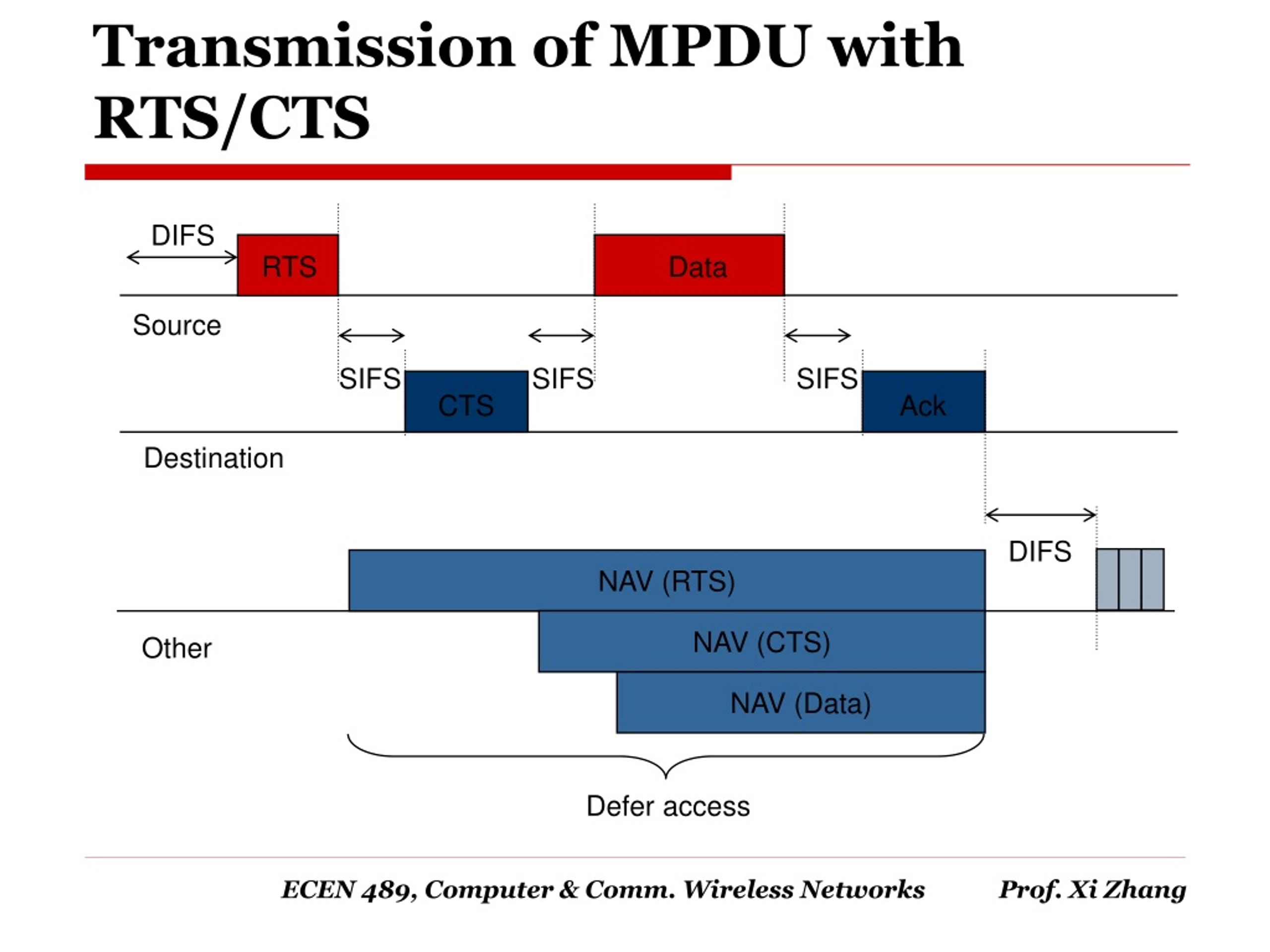 Transmission of MPDU with RTS/CTS

DIFS
RTS
Data
Source
SIFS
CTS
SIFS
SIFS
Ack
Destination
DIFS
NAV (RTS)
NAV (CTS)
NAV (Data)
Other
Defer access

ECEN 489, Computer & Comm. Wireless Networks Prof. Xi Zhang